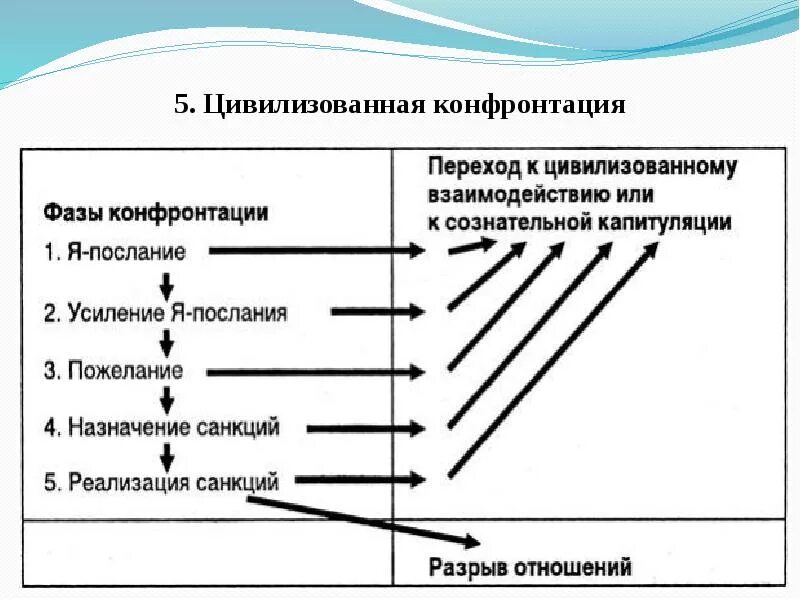 5. Цивилизованная конфронтация

Фазы конфронтации
1. Я-послание
2. Усиление Я-послания
3. Пожелание
4. Назначение санкций
5. Реализация санкций

Переход к цивилизованному взаимодействию или к сознательной капитуляции

Разрыв отношений